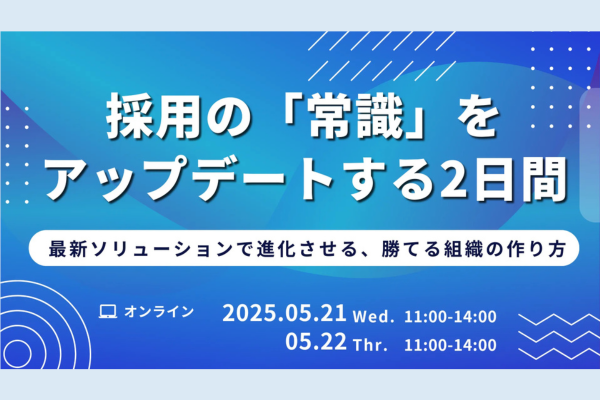 採用の「常識」を
アップデートする2日間

最新ソリューションで進化させる、勝てる組織の作り方

オンライン

2025.05.21 Wed. 11:00-14:00
05.22 Thr. 11:00-14:00